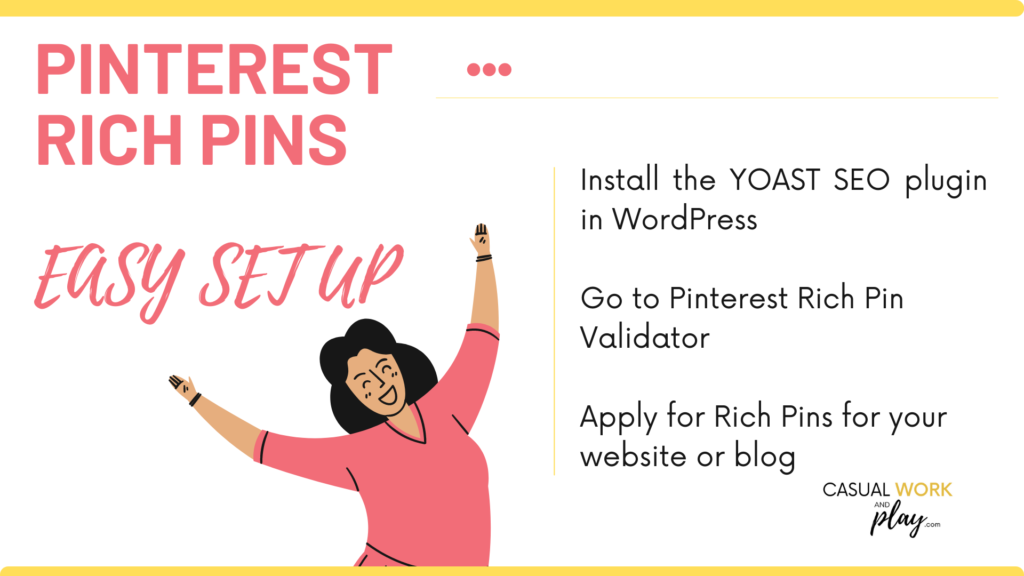 PINTEREST RICH PINS

EASY SET UP

Install the YOAST SEO plugin in WordPress

Go to Pinterest Rich Pin Validator

Apply for Rich Pins for your website or blog

CASUAL WORK AND play.com